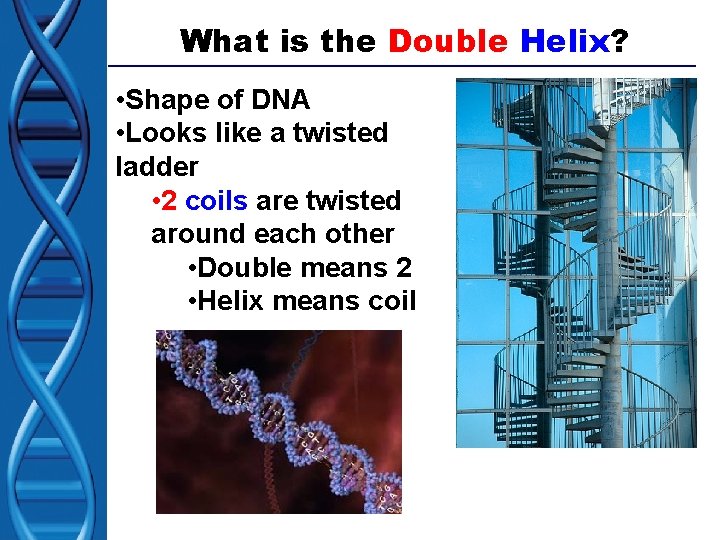 What is the Double Helix?

•Shape of DNA
•Looks like a twisted ladder
•2 coils are twisted around each other
•Double means 2
•Helix means coil